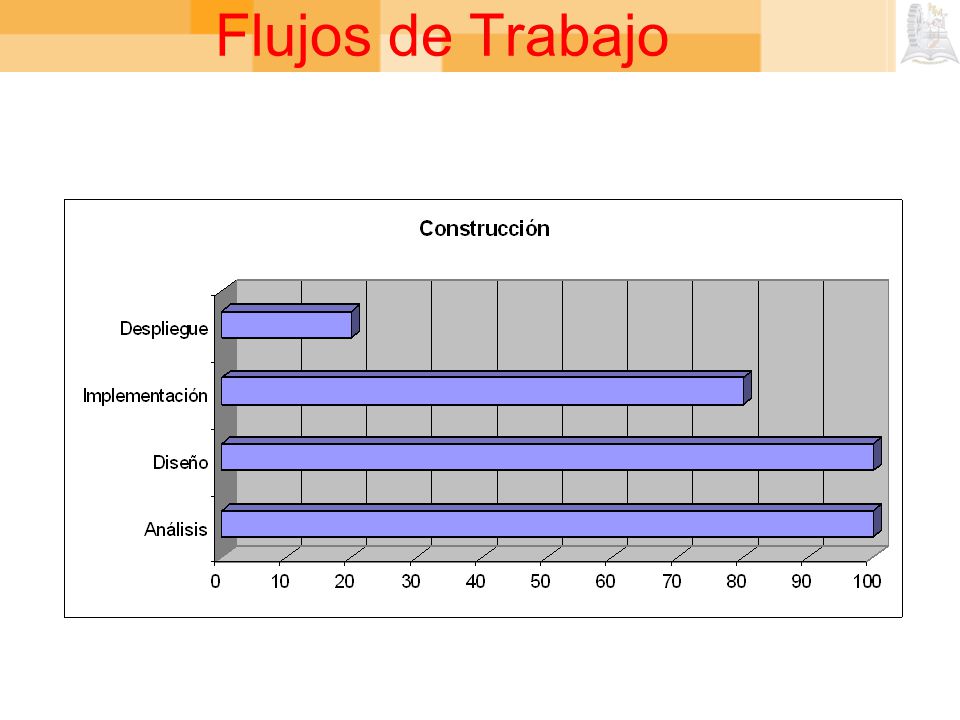 Flujos de Trabajo

Construcción

Despliegue
Implementación
Diseño
Análisis

0 10 20 30 40 50 60 70 80 90 100